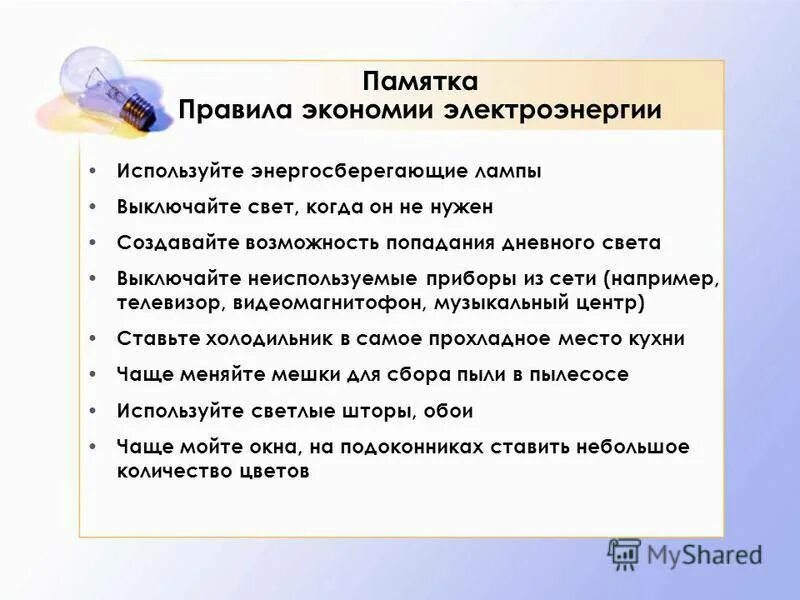 Памятка
Правила экономии электроэнергии

• Используйте энергосберегающие лампы
• Выключайте свет, когда он не нужен
• Создавайте возможность попадания дневного света
• Выключайте неиспользуемые приборы из сети (например, телевизор, видеомагнитофон, музыкальный центр)
• Ставьте холодильник в самое прохладное место кухни
• Чаще меняйте мешки для сбора пыли в пылесосе
• Используйте светлые шторы, обои
• Чаще мойте окна, на подоконниках ставить небольшое количество цветов

MyShared